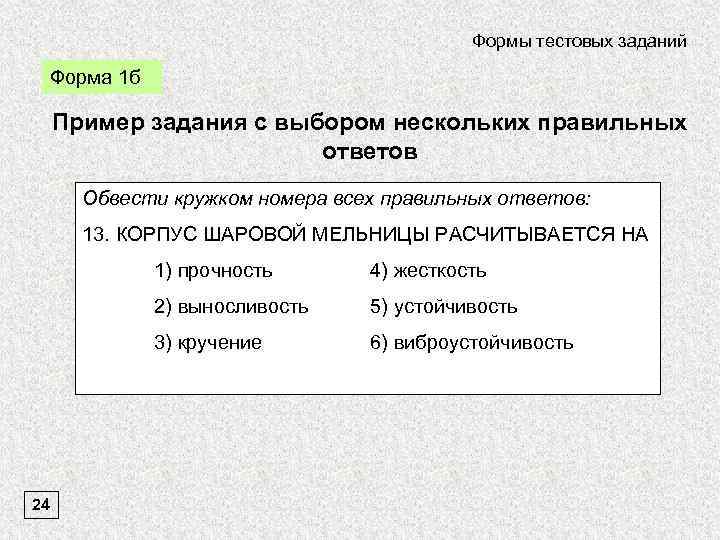 Формы тестовых заданий

Форма 1б

Пример задания с выбором нескольких правильных ответов

Обвести кружком номера всех правильных ответов:

13. КОРПУС ШАРОВОЙ МЕЛЬНИЦЫ РАСЧИТЫВАЕТСЯ НА

1) прочность
2) выносливость
3) кручение

4) жесткость
5) устойчивость
6) виброустойчивость

24